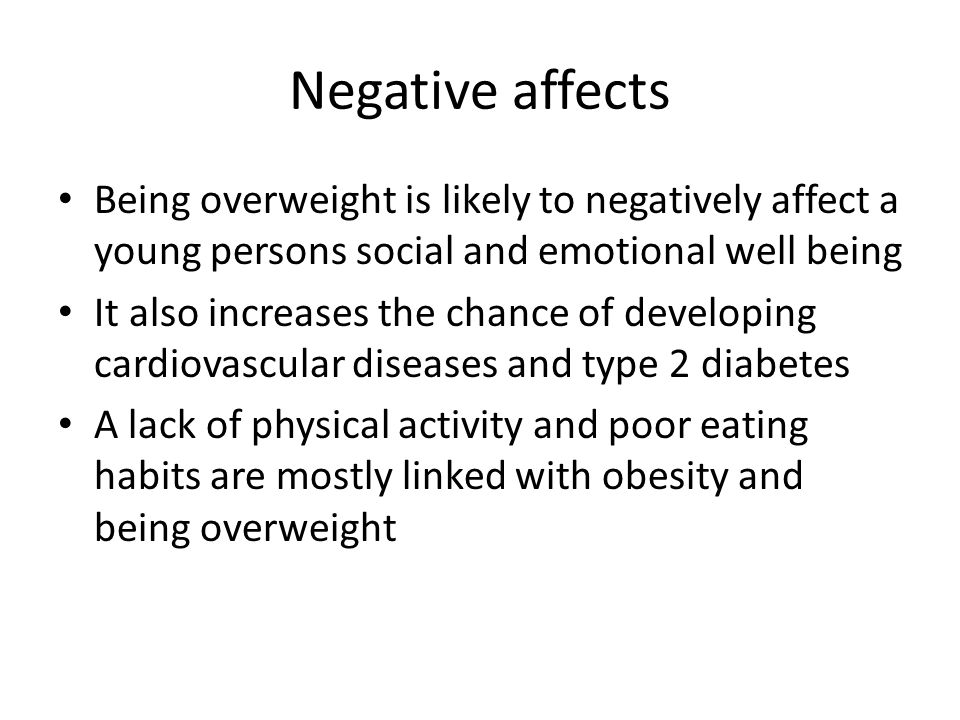 Negative affects

• Being overweight is likely to negatively affect a young persons social and emotional well being
• It also increases the chance of developing cardiovascular diseases and type 2 diabetes
• A lack of physical activity and poor eating habits are mostly linked with obesity and being overweight